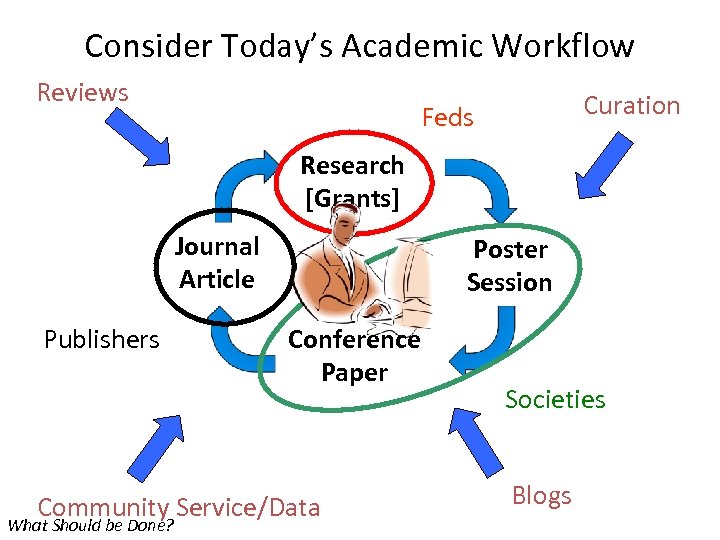 Consider Today's Academic Workflow

Reviews

Feds

Curation

Research [Grants]

Journal Article

Poster Session

Publishers

Conference Paper

Societies

Community Service/Data

Blogs

What Should be Done?